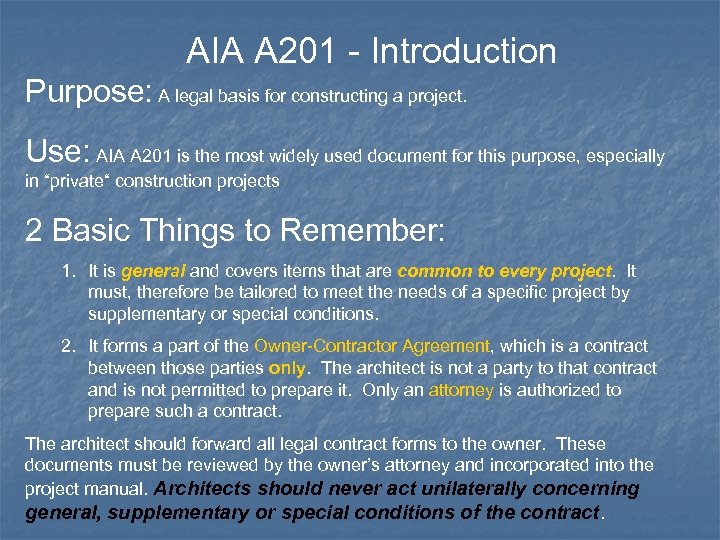 AIA A201 - Introduction

Purpose: A legal basis for constructing a project.

Use: AIA A201 is the most widely used document for this purpose, especially in "private" construction projects

2 Basic Things to Remember:

1. It is general and covers items that are common to every project. It must, therefore be tailored to meet the needs of a specific project by supplementary or special conditions.

2. It forms a part of the Owner-Contractor Agreement, which is a contract between those parties only. The architect is not a party to that contract and is not permitted to prepare it. Only an attorney is authorized to prepare such a contract.

The architect should forward all legal contract forms to the owner. These documents must be reviewed by the owner's attorney and incorporated into the project manual. Architects should never act unilaterally concerning general, supplementary or special conditions of the contract.